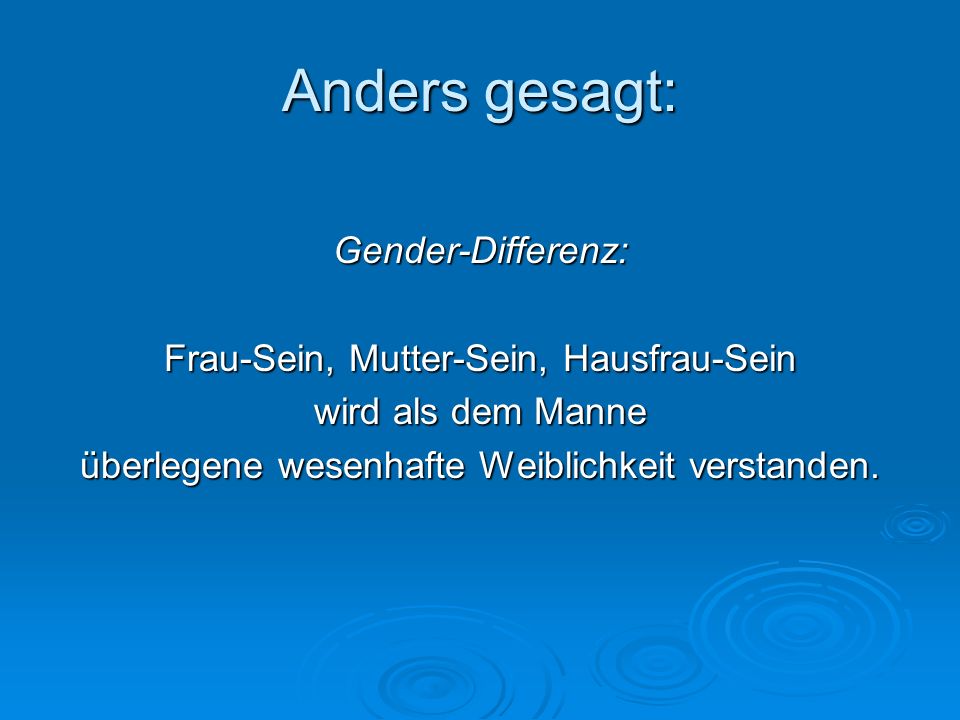 Anders gesagt:

Gender-Differenz:

Frau-Sein, Mutter-Sein, Hausfrau-Sein wird als dem Manne überlegene wesenhafte Weiblichkeit verstanden.